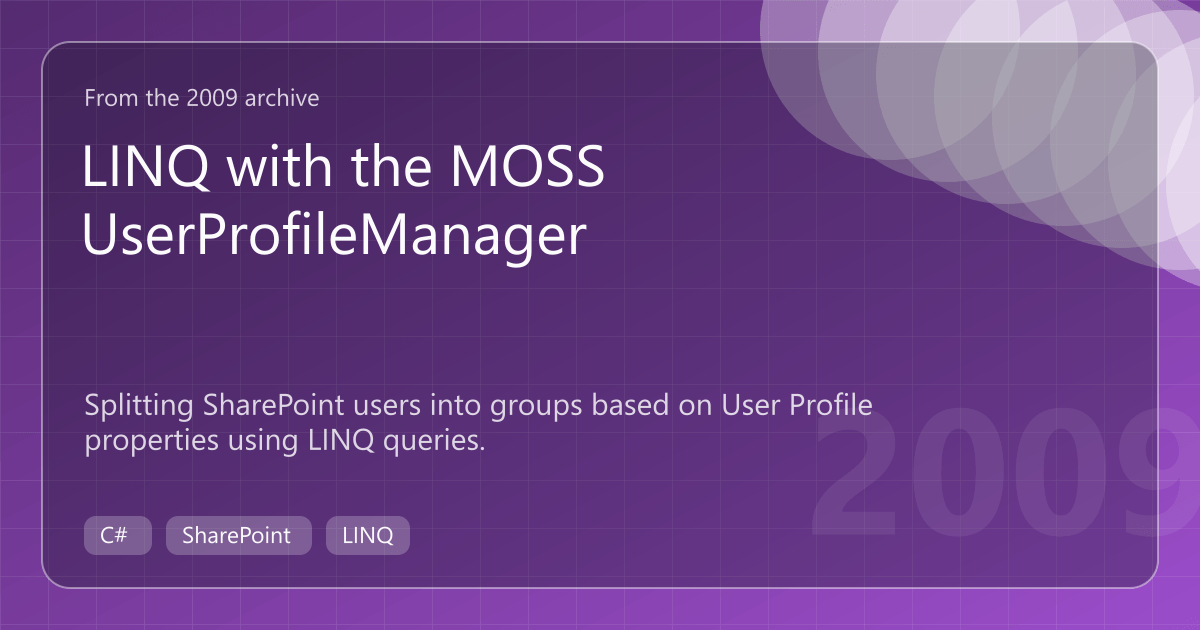 From the 2009 archive

LINQ with the MOSS UserProfileManager

Splitting SharePoint users into groups based on User Profile properties using LINQ queries.

2009

C#

SharePoint

LINQ